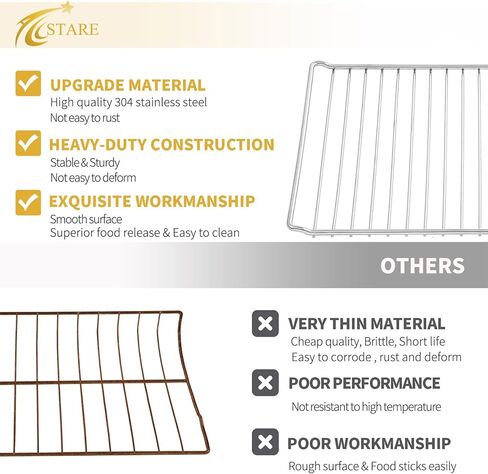 STARE

UPGRADE MATERIAL
High quality 304 stainless steel
Not easy to rust

HEAVY-DUTY CONSTRUCTION
Stable & Sturdy
Not easy to deform

EXQUISITE WORKMANSHIP
Smooth surface
Superior food release & Easy to clean

OTHERS

VERY THIN MATERIAL
Cheap quality, Brittle, Short life
Easy to corrode , rust and deform

POOR PERFORMANCE
Not resistant to high temperature

POOR WORKMANSHIP
Rough surface & Food sticks easily